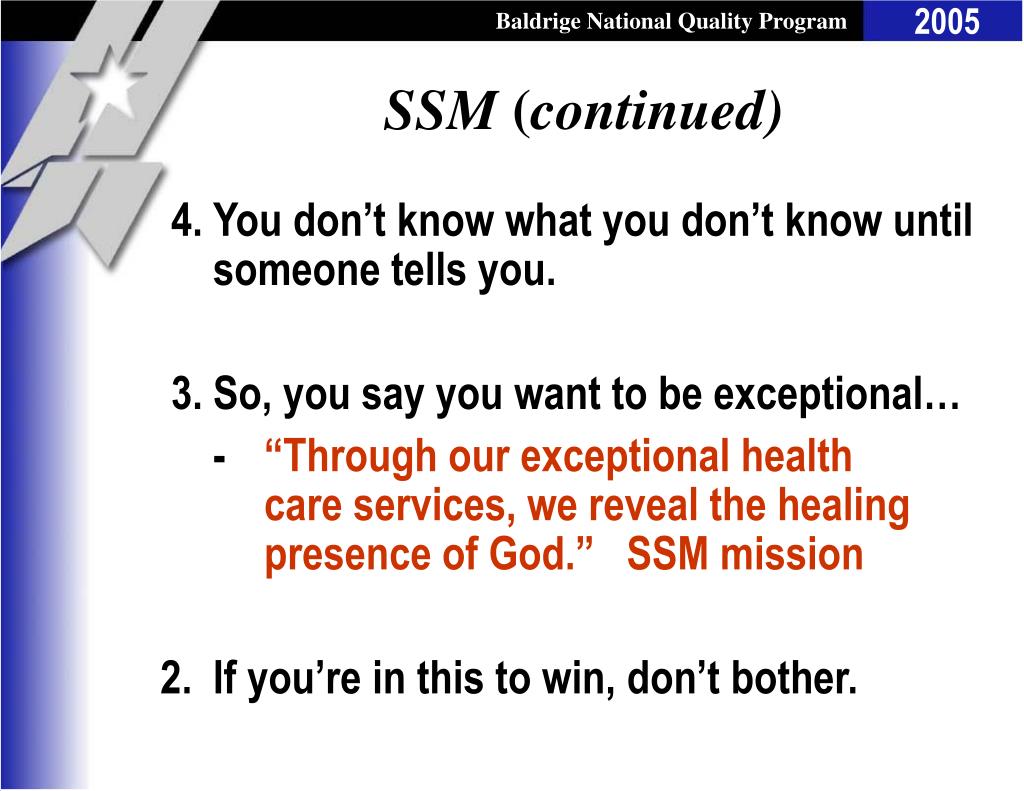 Baldrige National Quality Program 2005

SSM (continued)

4. You don’t know what you don’t know until someone tells you.

3. So, you say you want to be exceptional…

- “Through our exceptional health care services, we reveal the healing presence of God.” SSM mission

2. If you’re in this to win, don’t bother.